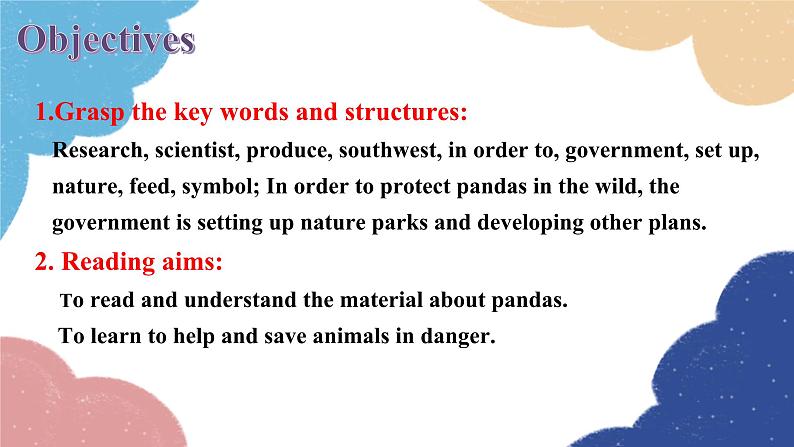 Objectives

1.Grasp the key words and structures:

Research, scientist, produce, southwest, in order to, government, set up, nature, feed, symbol; In order to protect pandas in the wild, the government is setting up nature parks and developing other plans.

2. Reading aims:

To read and understand the material about pandas.

To learn to help and save animals in danger.